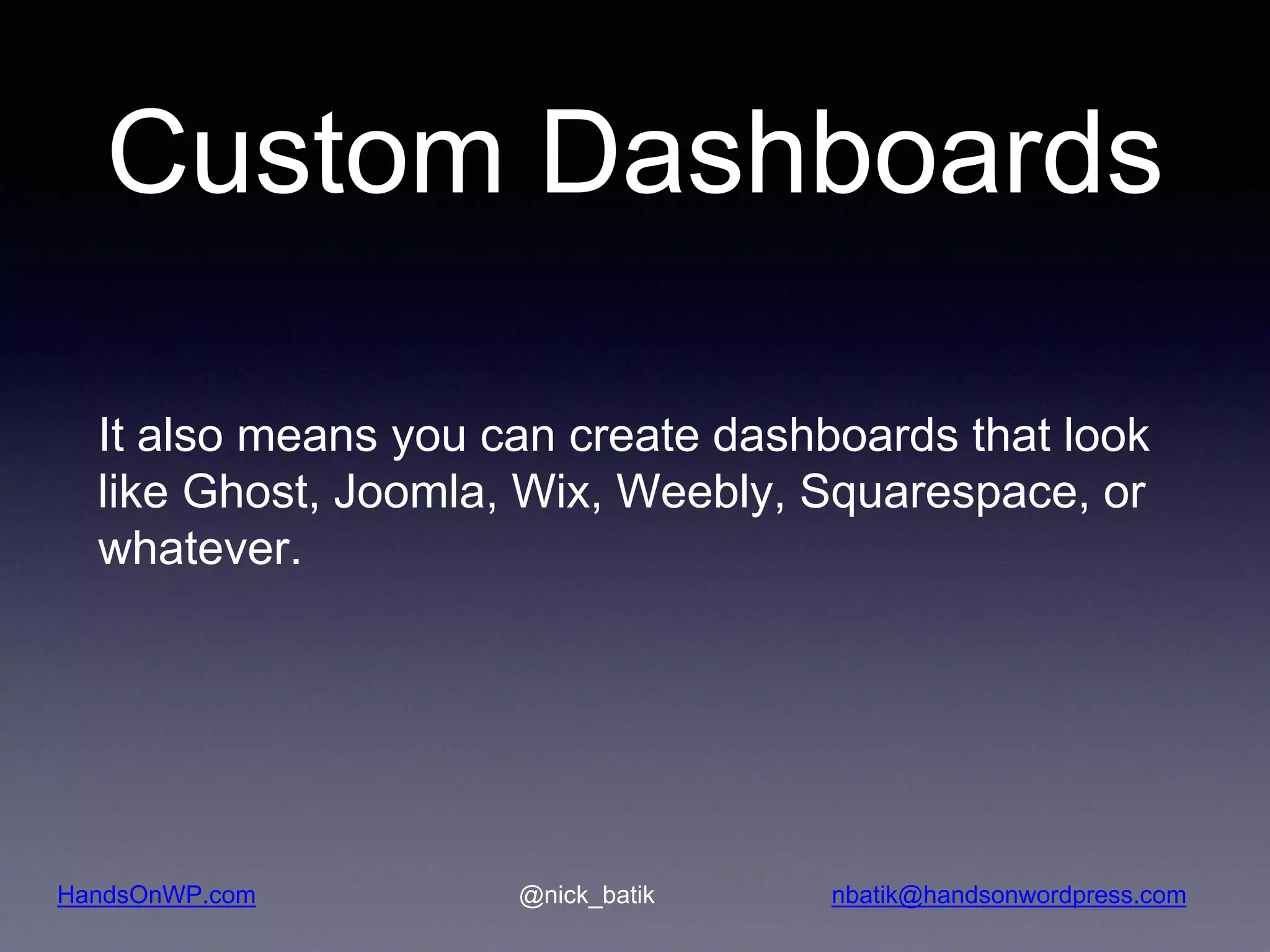 Custom Dashboards

It also means you can create dashboards that look like Ghost, Joomla, Wix, Weebly, Squarespace, or whatever.

HandsOnWP.com
@nick_batik
nbatik@handsonwordpress.com